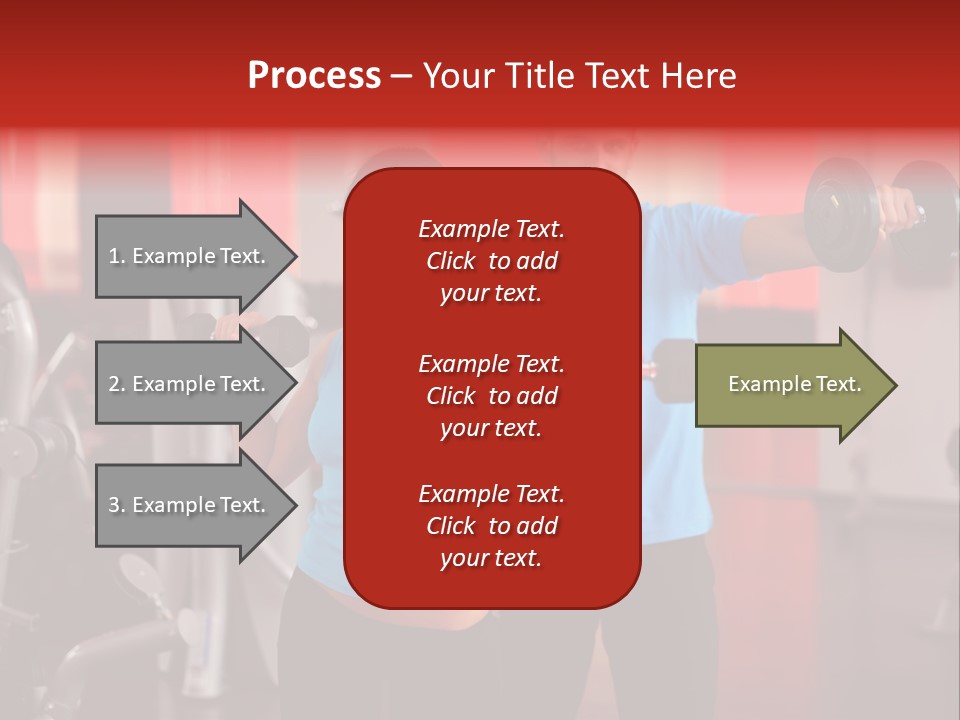 Process – Your Title Text Here

1. Example Text.

2. Example Text.

3. Example Text.

Example Text. Click to add your text.

Example Text. Click to add your text.

Example Text. Click to add your text.

Example Text.